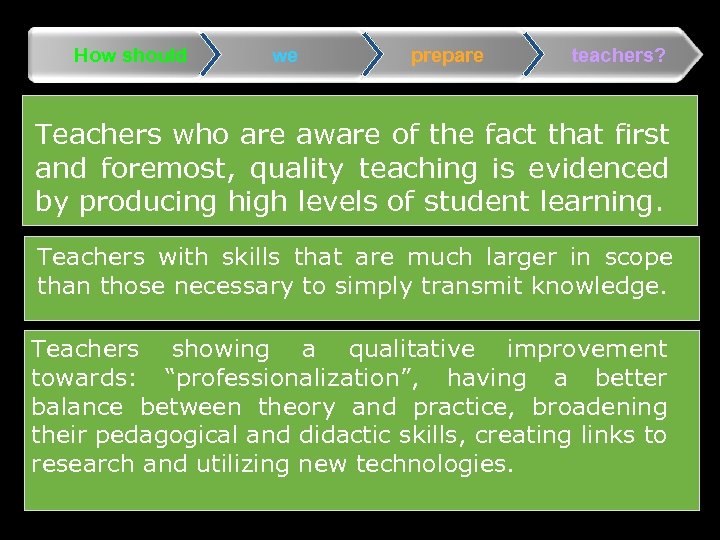 How should we prepare teachers?

Teachers who are aware of the fact that first and foremost, quality teaching is evidenced by producing high levels of student learning.

Teachers with skills that are much larger in scope than those necessary to simply transmit knowledge.

Teachers showing a qualitative improvement towards: “professionalization”, having a better balance between theory and practice, broadening their pedagogical and didactic skills, creating links to research and utilizing new technologies.